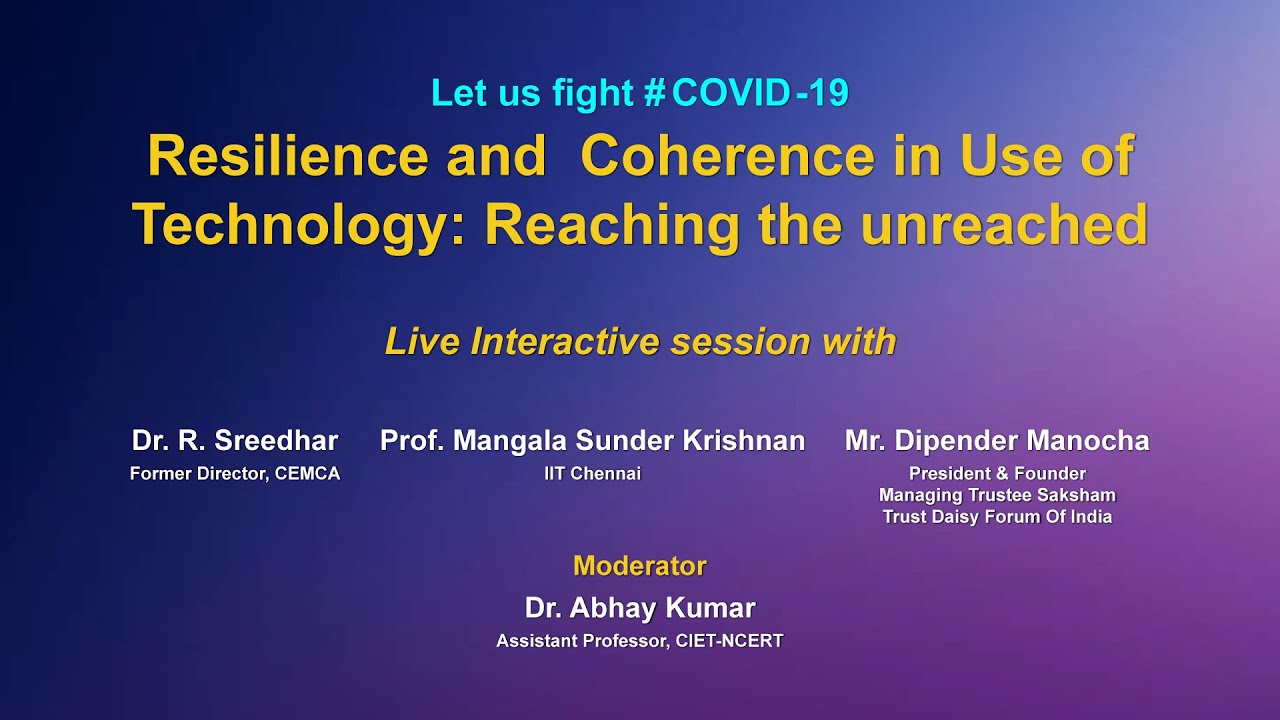 Let us fight #COVID-19
Resilience and Coherence in Use of Technology: Reaching the unreached

Live Interactive session with

Dr. R. Sreedhar
Former Director, CEMCA

Prof. Mangala Sunder Krishnan
IIT Chennai

Mr. Dipender Manocha
President & Founder
Managing Trustee Saksham
Trust Daisy Forum Of India

Moderator
Dr. Abhay Kumar
Assistant Professor, CIET-NCERT